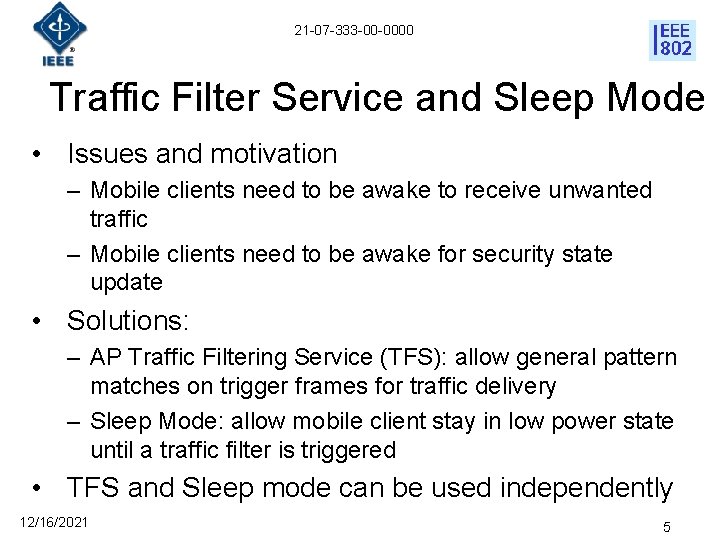 IEEE

21-07-333-00-0000

IEEE 802

Traffic Filter Service and Sleep Mode

• Issues and motivation
– Mobile clients need to be awake to receive unwanted traffic
– Mobile clients need to be awake for security state update

• Solutions:
– AP Traffic Filtering Service (TFS): allow general pattern matches on trigger frames for traffic delivery
– Sleep Mode: allow mobile client stay in low power state until a traffic filter is triggered

• TFS and Sleep mode can be used independently

12/16/2021

5